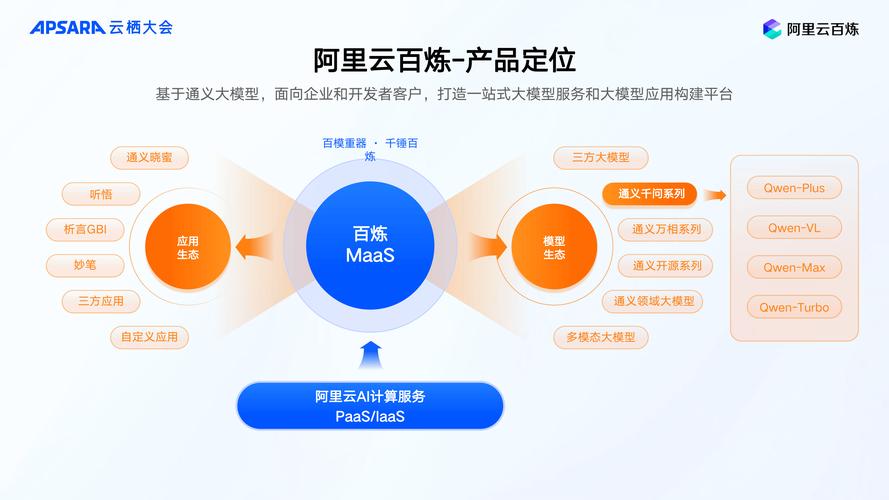 APSARA 云栖大会

阿里云百炼

阿里云百炼-产品定位

基于通义大模型，面向企业和开发者客户，打造一站式大模型服务和大模型应用构建平台

百模重器 · 千锤百炼

通义晓蜜
听悟
析言GBI
妙笔
三方应用
自定义应用

应用生态

百炼 MaaS

模型生态

三方大模型
通义千问系列
通义万相系列
通义开源系列
通义领域大模型
多模态大模型

Qwen-Plus
Qwen-VL
Qwen-Max
Qwen-Turbo

阿里云AI计算服务
PaaS/IaaS